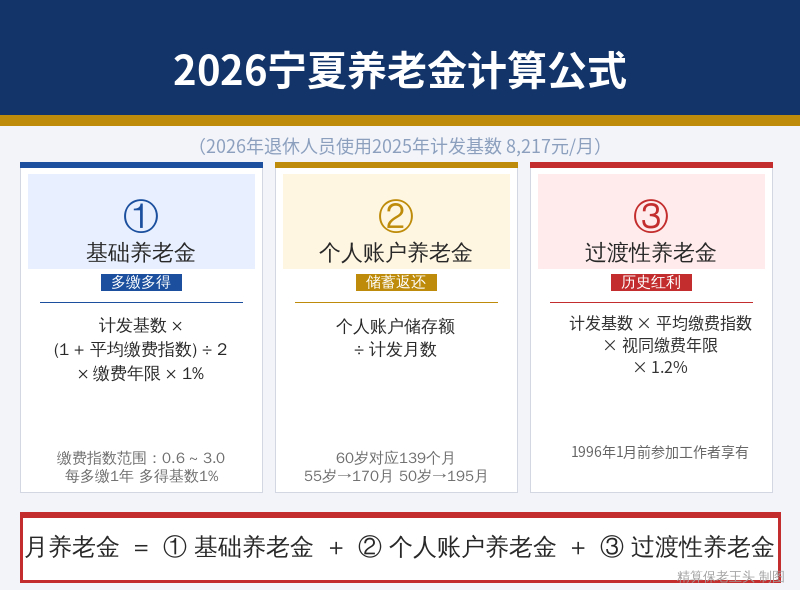 2026宁夏养老金计算公式

(2026年退休人员使用2025年计发基数 8,217元/月)

①
基础养老金
多缴多得

计发基数 ×
(1 + 平均缴费指数) ÷ 2
× 缴费年限 × 1%

缴费指数范围：0.6 ~ 3.0
每多缴1年 多得基数1%

②
个人账户养老金
储蓄返还

个人账户储存额
÷ 计发月数

60岁对应139个月
55岁→170月 50岁→195月

③
过渡性养老金
历史红利

计发基数 × 平均缴费指数
× 视同缴费年限
× 1.2%

1996年1月前参加工作者享有

月养老金 ＝ ① 基础养老金 ＋ ② 个人账户养老金 ＋ ③ 过渡性养老金

精算保老王头 制图